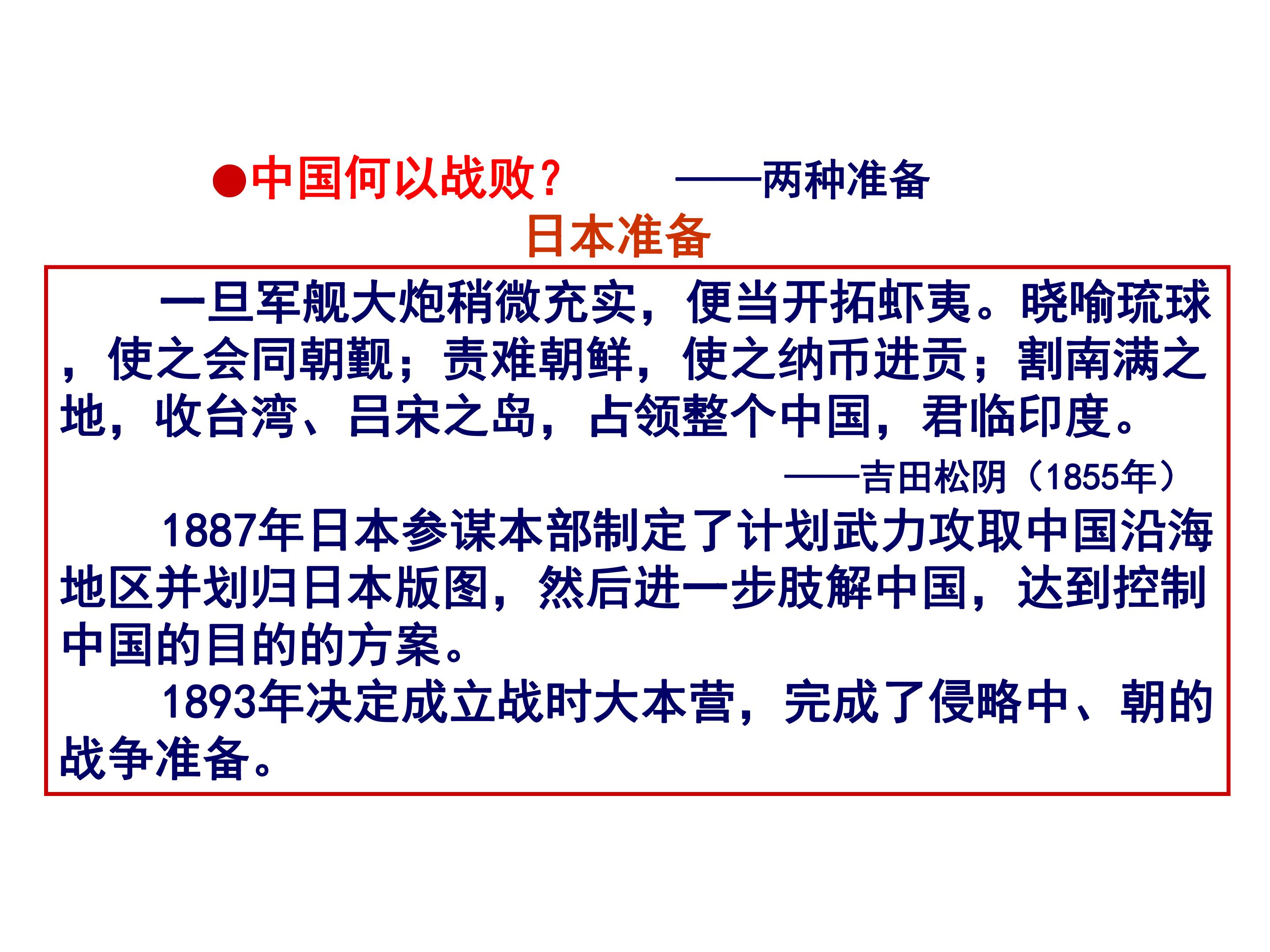 • 中国何以战败？ ——两种准备

日本准备

一旦军舰大炮稍微充实，便当开拓虾夷。晓喻琉球，使之会同朝觐；责难朝鲜，使之纳币进贡；割南满之地，收台湾、吕宋之岛，占领整个中国，君临印度。

——吉田松阴（1855年）

1887年日本参谋本部制定了计划武力攻取中国沿海地区并划归日本版图，然后进一步肢解中国，达到控制中国的目的的方案。

1893年决定成立战时大本营，完成了侵略中、朝的战争准备。